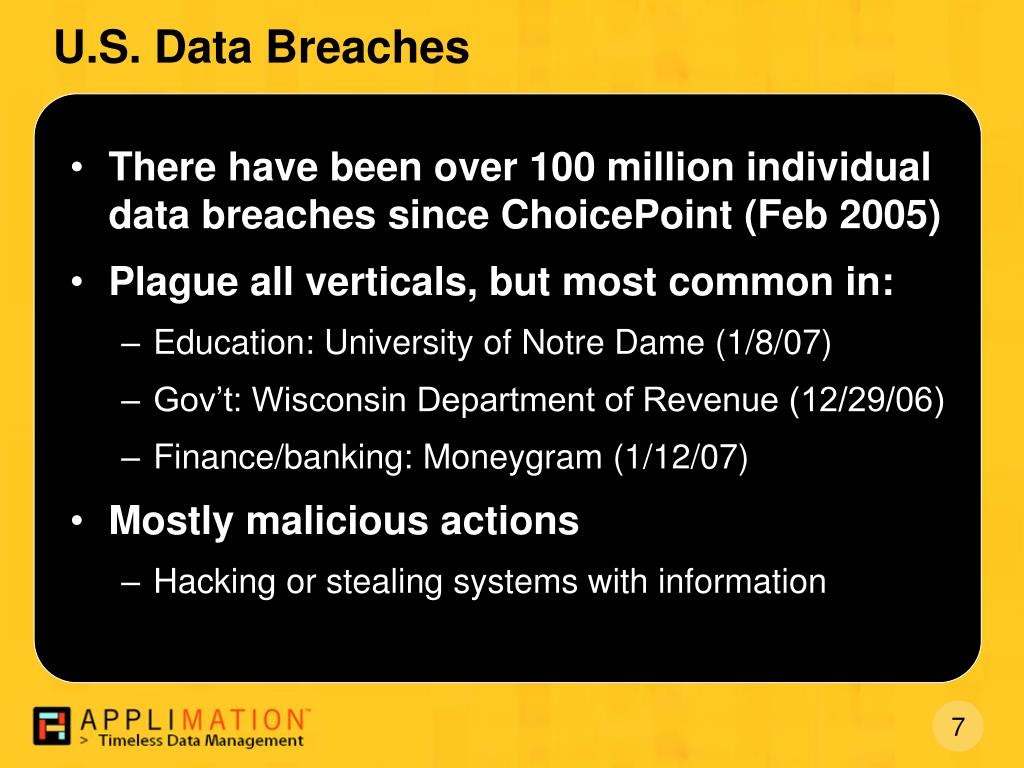 U.S. Data Breaches

• There have been over 100 million individual data breaches since ChoicePoint (Feb 2005)

• Plague all verticals, but most common in:

– Education: University of Notre Dame (1/8/07)

– Gov't: Wisconsin Department of Revenue (12/29/06)

– Finance/banking: Moneygram (1/12/07)

• Mostly malicious actions

– Hacking or stealing systems with information

APPLIMATION™
> Timeless Data Management

7